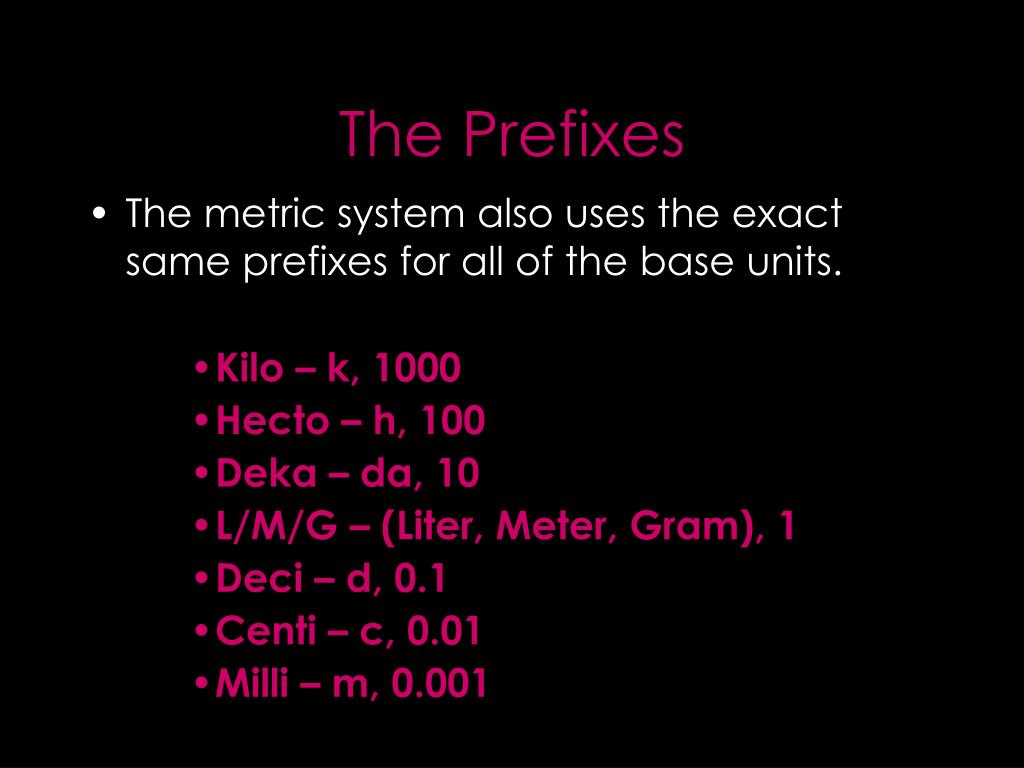 The Prefixes

• The metric system also uses the exact same prefixes for all of the base units.

• Kilo – k, 1000
• Hecto – h, 100
• Deka – da, 10
• L/M/G – (Liter, Meter, Gram), 1
• Deci – d, 0.1
• Centi – c, 0.01
• Milli – m, 0.001